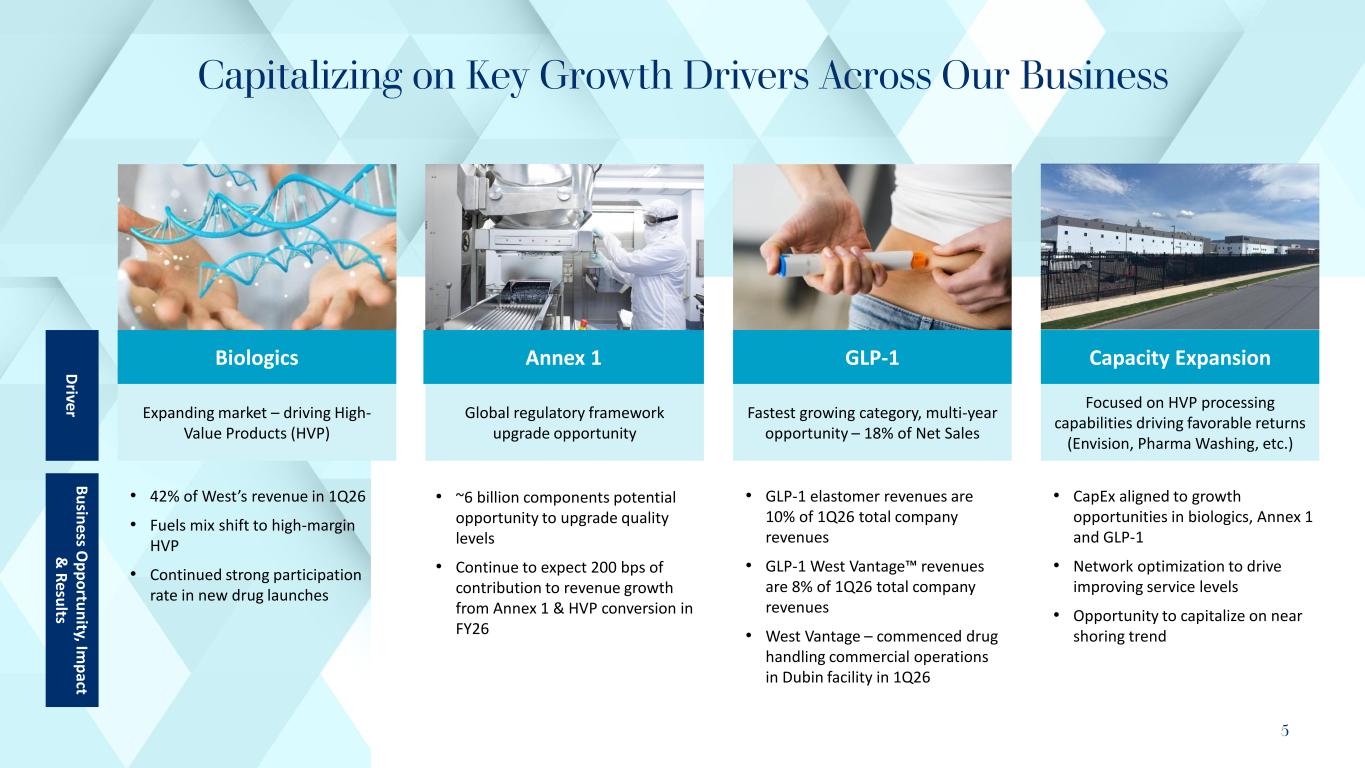 Capitalizing on Key Growth Drivers Across Our Business

Driver

Business Opportunity, Impact & Results

Biologics

Expanding market – driving High-Value Products (HVP)

• 42% of West's revenue in 1Q26
• Fuels mix shift to high-margin HVP
• Continued strong participation rate in new drug launches

Annex 1

Global regulatory framework upgrade opportunity

• ~6 billion components potential opportunity to upgrade quality levels
• Continue to expect 200 bps of contribution to revenue growth from Annex 1 & HVP conversion in FY26

GLP-1

Fastest growing category, multi-year opportunity – 18% of Net Sales

• GLP-1 elastomer revenues are 10% of 1Q26 total company revenues
• GLP-1 West Vantage™ revenues are 8% of 1Q26 total company revenues
• West Vantage – commenced drug handling commercial operations in Dubin facility in 1Q26

Capacity Expansion

Focused on HVP processing capabilities driving favorable returns (Envision, Pharma Washing, etc.)

• CapEx aligned to growth opportunities in biologics, Annex 1 and GLP-1
• Network optimization to drive improving service levels
• Opportunity to capitalize on near shoring trend

5